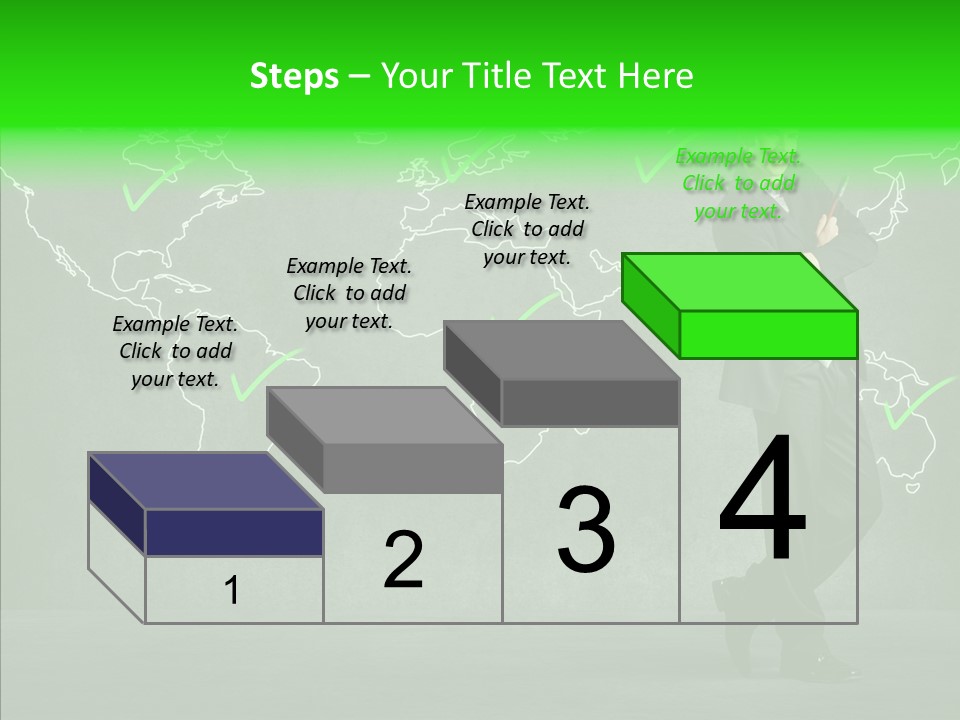 Steps – Your Title Text Here

Example Text. Click to add your text.

Example Text. Click to add your text.

Example Text. Click to add your text.

Example Text. Click to add your text.

1

2

3

4